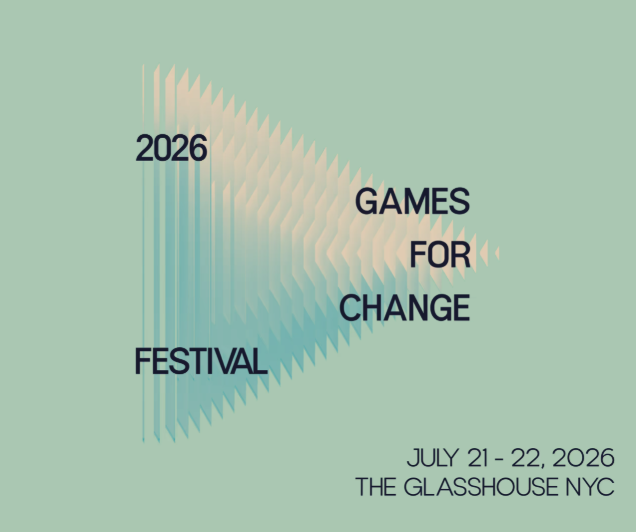 2026

GAMES
FOR
CHANGE

FESTIVAL

JULY 21 - 22, 2026
THE GLASSHOUSE NYC